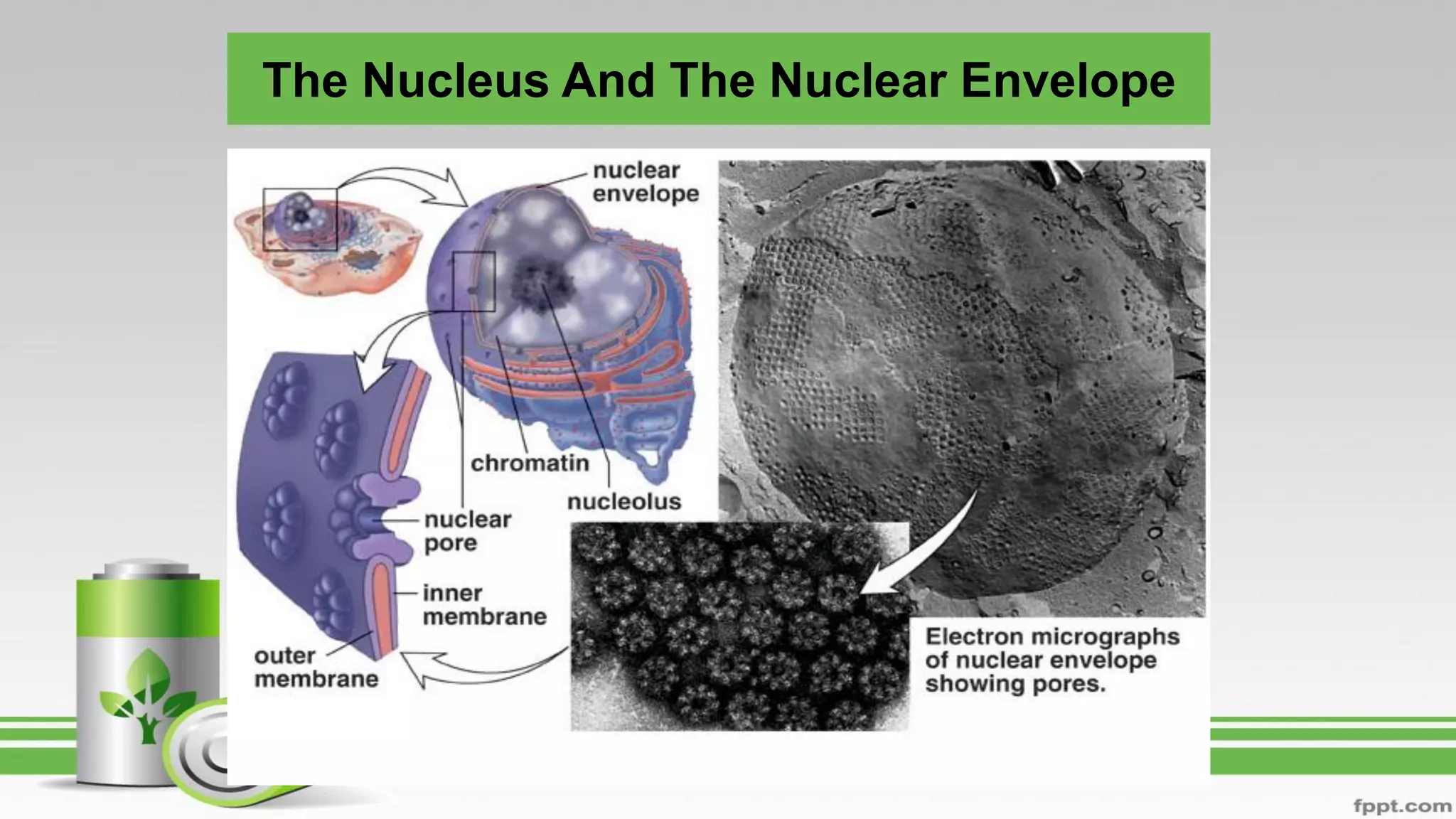 The Nucleus And The Nuclear Envelope

nuclear envelope

chromatin

nucleolus

nuclear pore

inner membrane

outer membrane

Electron micrographs of nuclear envelope showing pores.

fppt.com